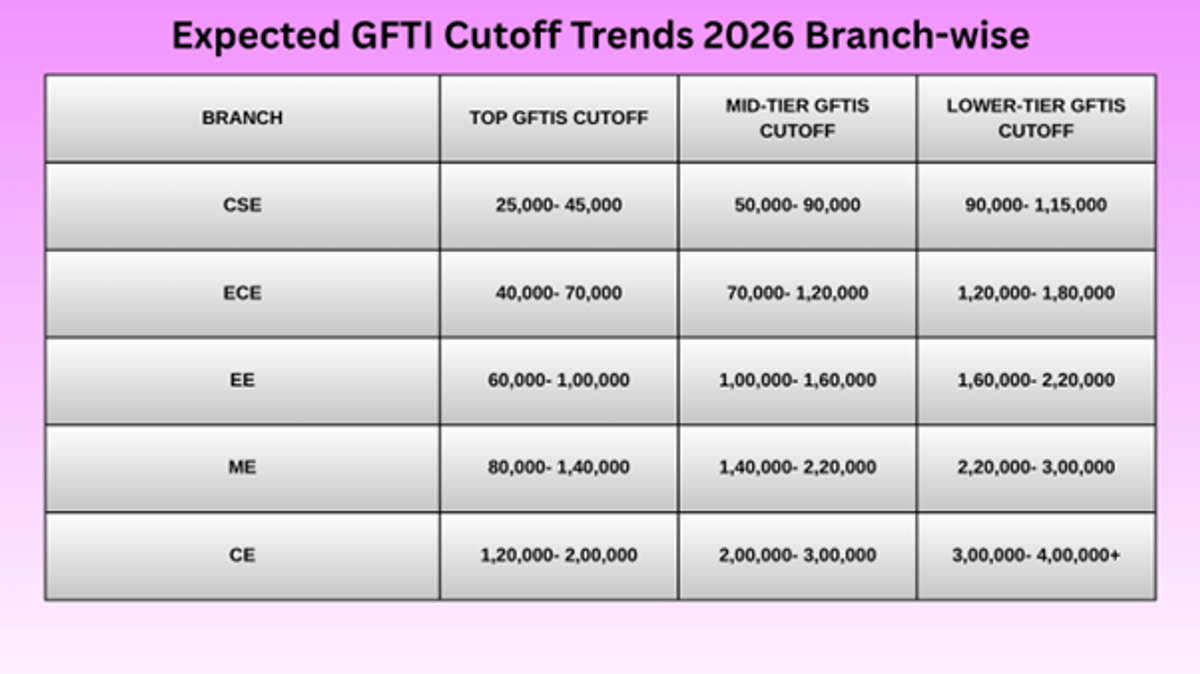 Expected GFTI Cutoff Trends 2026 Branch-wise

| BRANCH | TOP GFTIS CUTOFF | MID-TIER GFTIS CUTOFF | LOWER-TIER GFTIS CUTOFF |
|---|---|---|---|
| CSE | 25,000- 45,000 | 50,000- 90,000 | 90,000- 1,15,000 |
| ECE | 40,000- 70,000 | 70,000- 1,20,000 | 1,20,000- 1,80,000 |
| EE | 60,000- 1,00,000 | 1,00,000- 1,60,000 | 1,60,000- 2,20,000 |
| ME | 80,000- 1,40,000 | 1,40,000- 2,20,000 | 2,20,000- 3,00,000 |
| CE | 1,20,000- 2,00,000 | 2,00,000- 3,00,000 | 3,00,000- 4,00,000+ |